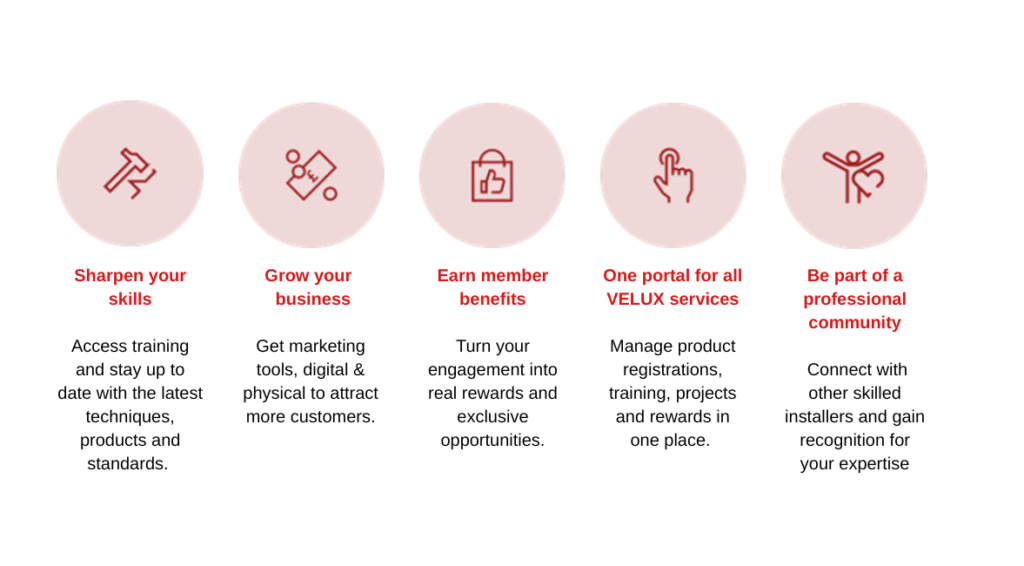 Sharpen your skills

Access training and stay up to date with the latest techniques, products and standards.

Grow your business

Get marketing tools, digital & physical to attract more customers.

Earn member benefits

Turn your engagement into real rewards and exclusive opportunities.

One portal for all VELUX services

Manage product registrations, training, projects and rewards in one place.

Be part of a professional community

Connect with other skilled installers and gain recognition for your expertise